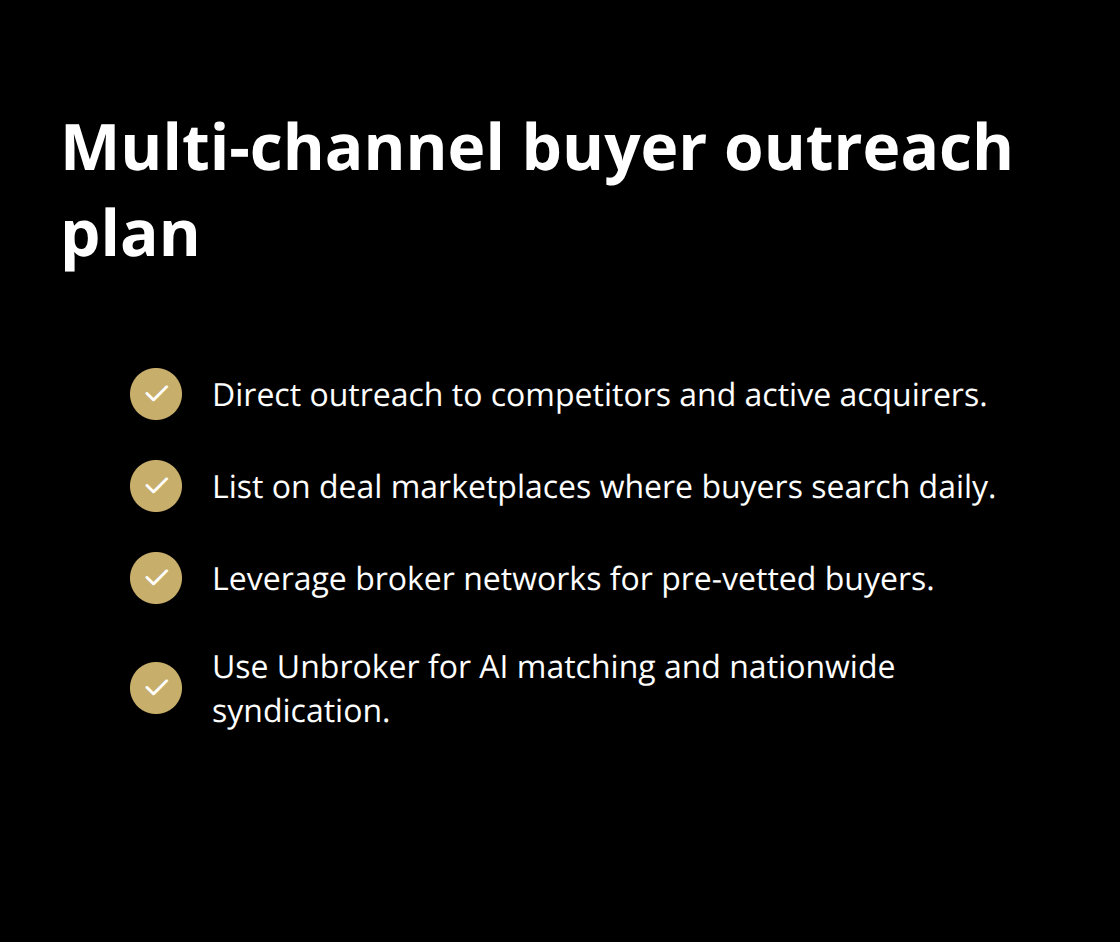 Multi-channel buyer outreach plan

Direct outreach to competitors and active acquirers.

List on deal marketplaces where buyers search daily.

Leverage broker networks for pre-vetted buyers.

Use Unbroker for AI matching and nationwide syndication.